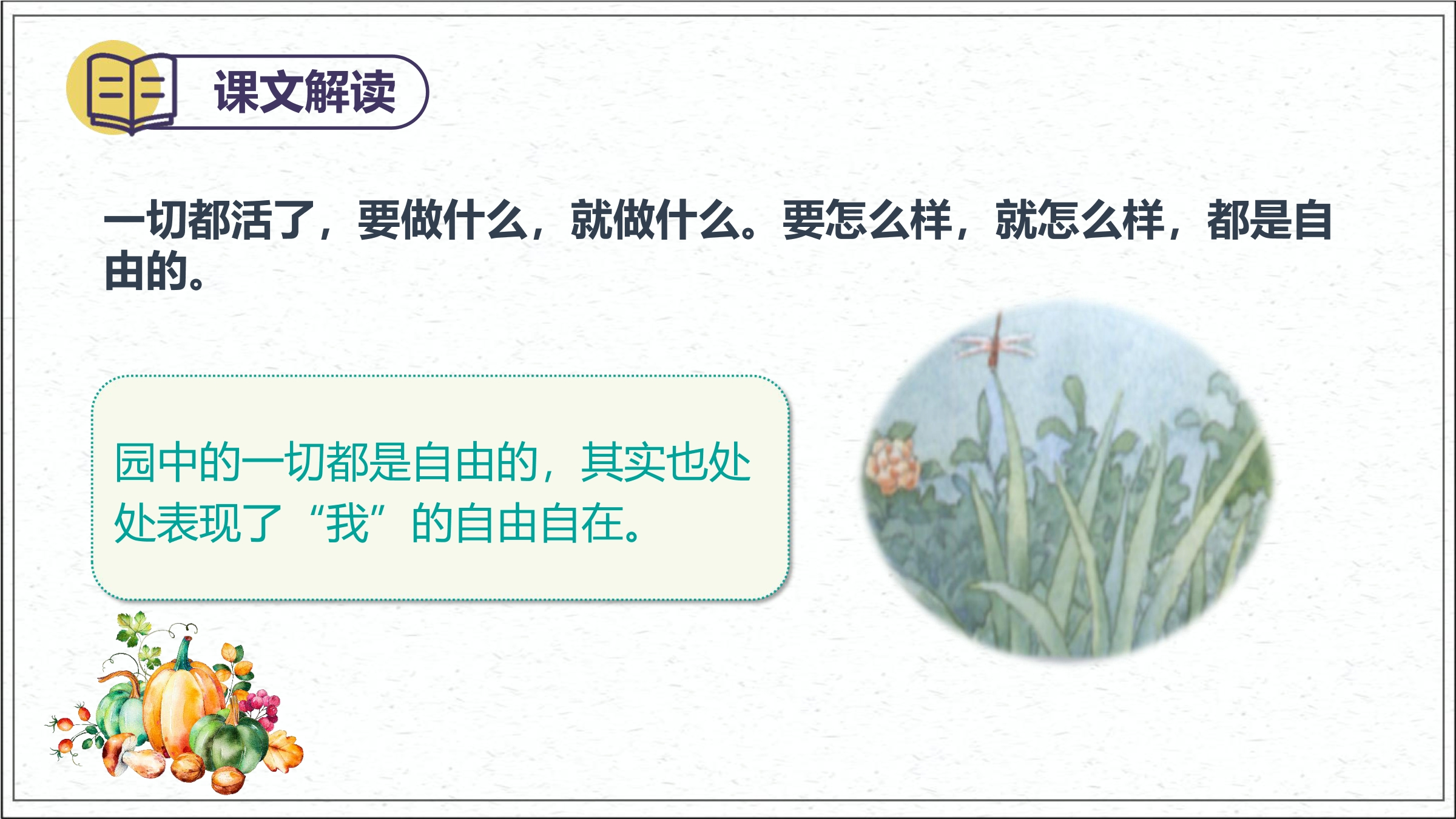 课文解读

一切都活了，要做什么，就做什么。要怎么样，就怎么样，都是自由的。

园中的一切都是自由的，其实也处处表现了“我”的自由自在。